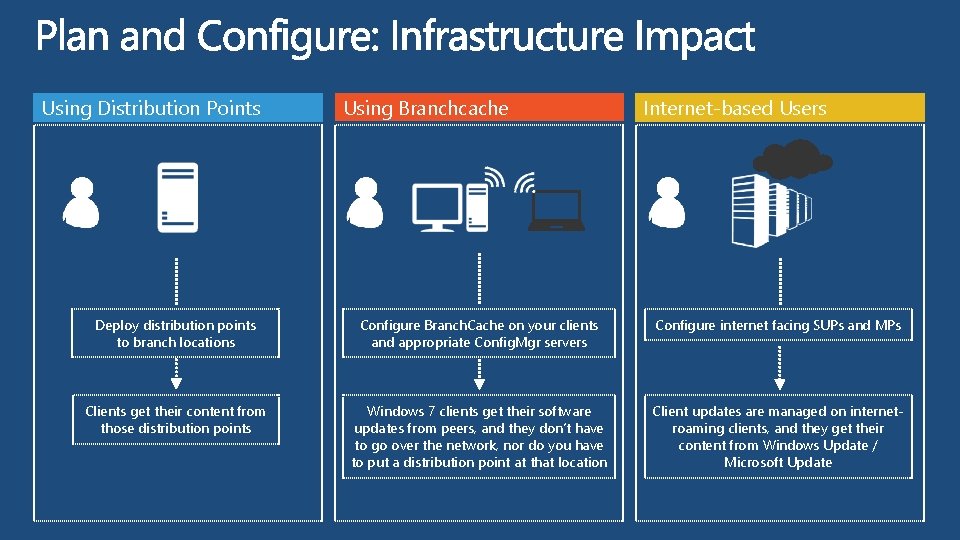 Plan and Configure: Infrastructure Impact

Using Distribution Points

Deploy distribution points to branch locations

Clients get their content from those distribution points

Using Branchcache

Configure BranchCache on your clients and appropriate ConfigMgr servers

Windows 7 clients get their software updates from peers, and they don't have to go over the network, nor do you have to put a distribution point at that location

Internet-based Users

Configure internet facing SUPs and MPs

Client updates are managed on internet-roaming clients, and they get their content from Windows Update / Microsoft Update